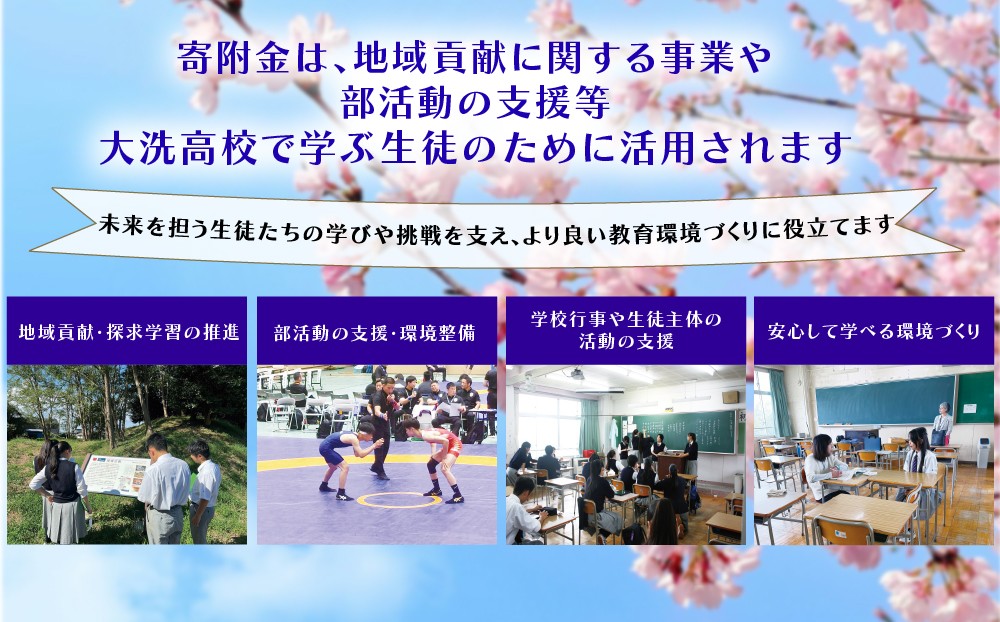 寄附金は、地域貢献に関する事業や
部活動の支援等
大洗高校で学ぶ生徒のために活用されます

未来を担う生徒たちの学びや挑戦を支え、より良い教育環境づくりに役立てます

地域貢献・探求学習の推進

部活動の支援・環境整備

学校行事や生徒主体の活動の支援

安心して学べる環境づくり